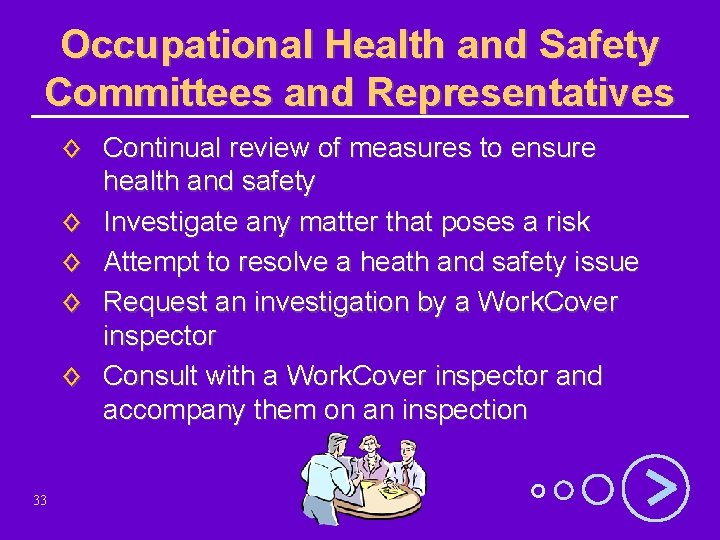 Occupational Health and Safety Committees and Representatives

◊ Continual review of measures to ensure health and safety
◊ Investigate any matter that poses a risk
◊ Attempt to resolve a heath and safety issue
◊ Request an investigation by a WorkCover inspector
◊ Consult with a WorkCover inspector and accompany them on an inspection

33